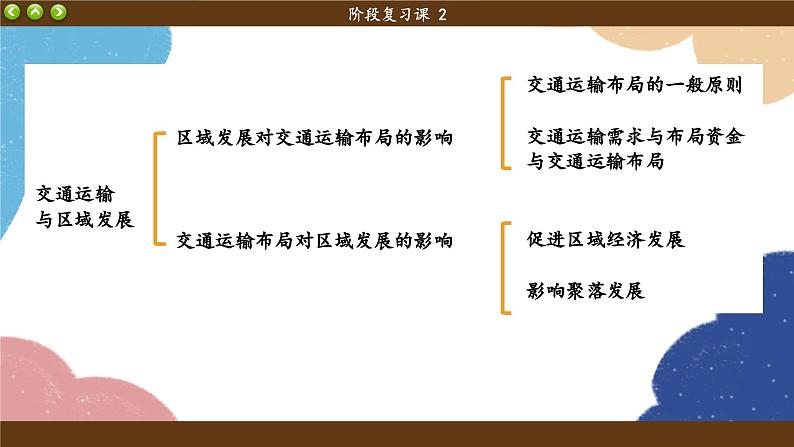 阶段复习课 2

交通运输与区域发展

区域发展对交通运输布局的影响

交通运输布局的一般原则

交通运输需求与布局资金与交通运输布局

交通运输布局对区域发展的影响

促进区域经济发展

影响聚落发展